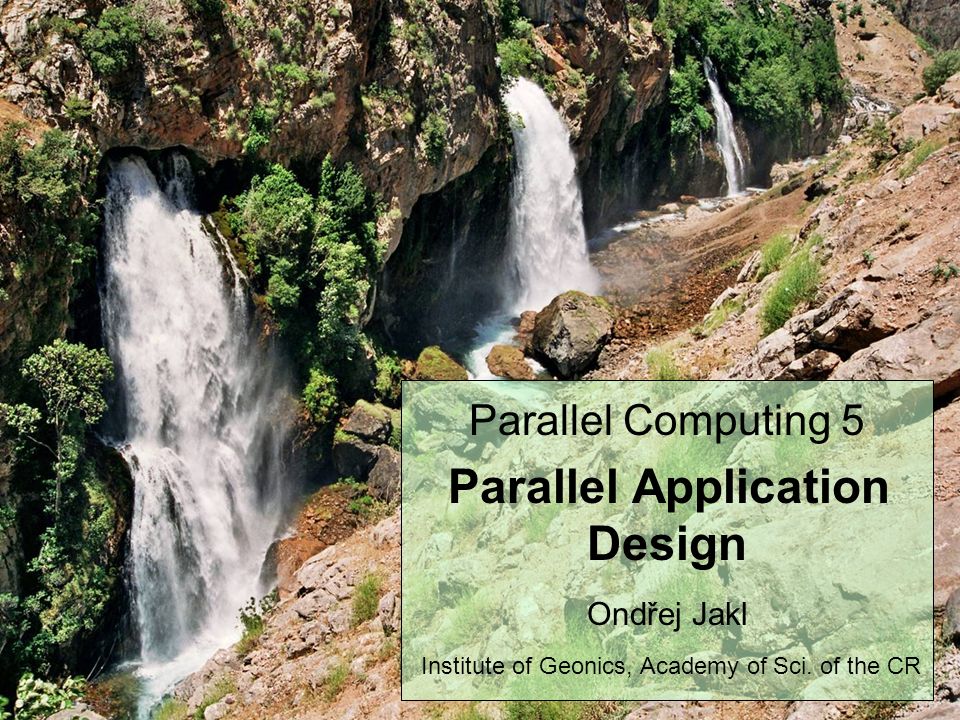 Parallel Computing 5

Parallel Application Design

Ondřej Jakl

Institute of Geonics, Academy of Sci. of the CR